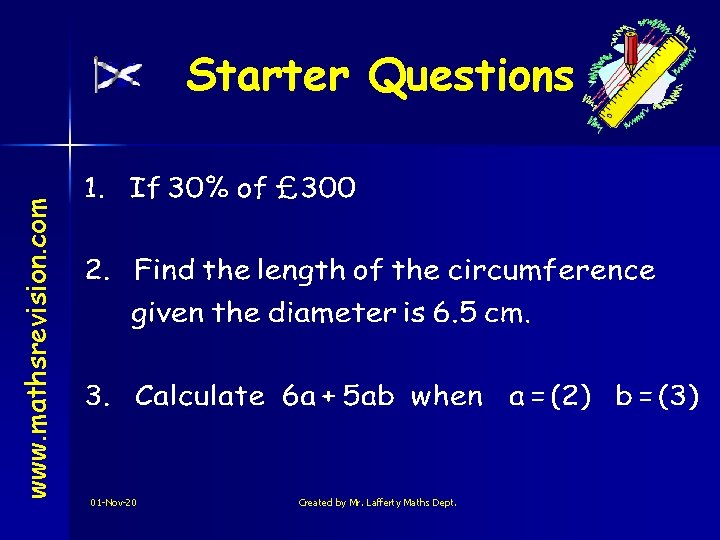 Starter Questions

www.mathsrevision.com

1. If 30% of £300

2. Find the length of the circumference given the diameter is 6.5 cm.

3. Calculate $6a + 5ab$ when $a = (2)$ $b = (3)$

01-Nov-20

Created by Mr. Lafferty Maths Dept.